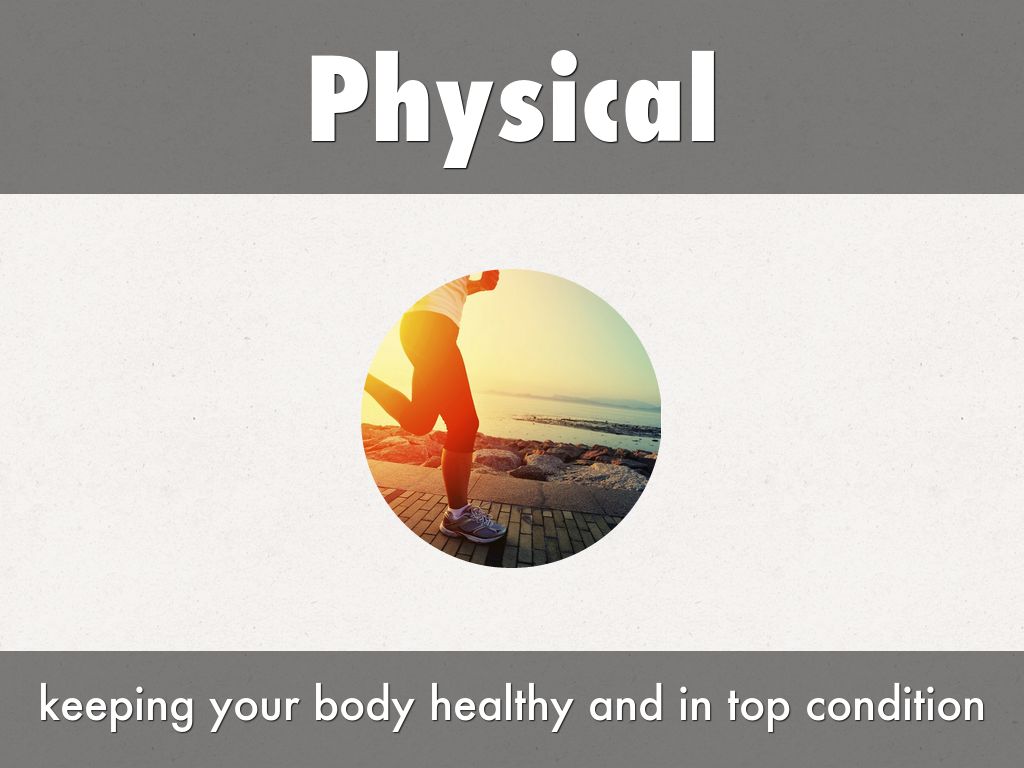 Physical

keeping your body healthy and in top condition